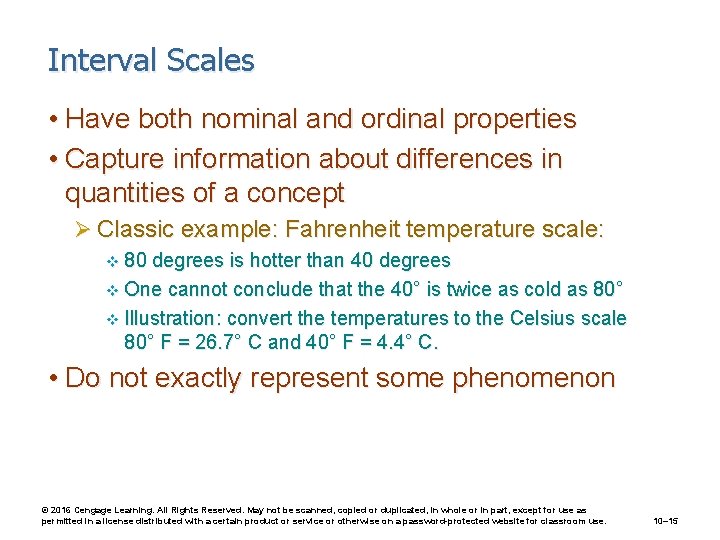 Interval Scales

• Have both nominal and ordinal properties

• Capture information about differences in quantities of a concept

➢ Classic example: Fahrenheit temperature scale:

❖ 80 degrees is hotter than 40 degrees

❖ One cannot conclude that the 40° is twice as cold as 80°

❖ Illustration: convert the temperatures to the Celsius scale 80° F = 26.7° C and 40° F = 4.4° C.

• Do not exactly represent some phenomenon

© 2016 Cengage Learning. All Rights Reserved. May not be scanned, copied or duplicated, in whole or in part, except for use as permitted in a license distributed with a certain product or service or otherwise on a password-protected website for classroom use.

10–15